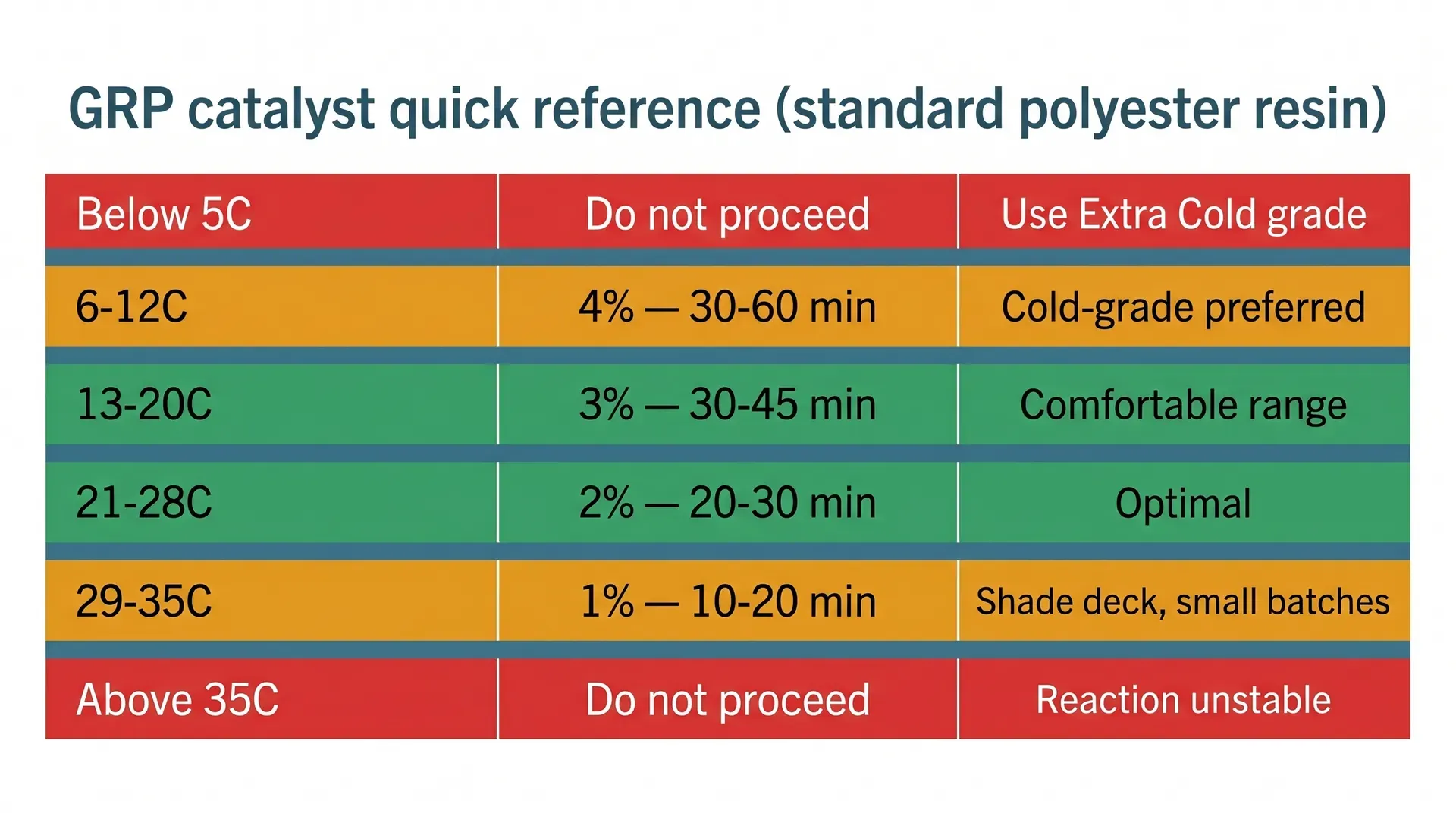 GRP catalyst quick reference (standard polyester resin)

| Below 5C | Do not proceed | Use Extra Cold grade |
|---|---|---|
| 6-12C | 4% — 30-60 min | Cold-grade preferred |
| 13-20C | 3% — 30-45 min | Comfortable range |
| 21-28C | 2% — 20-30 min | Optimal |
| 29-35C | 1% — 10-20 min | Shade deck, small batches |
| Above 35C | Do not proceed | Reaction unstable |